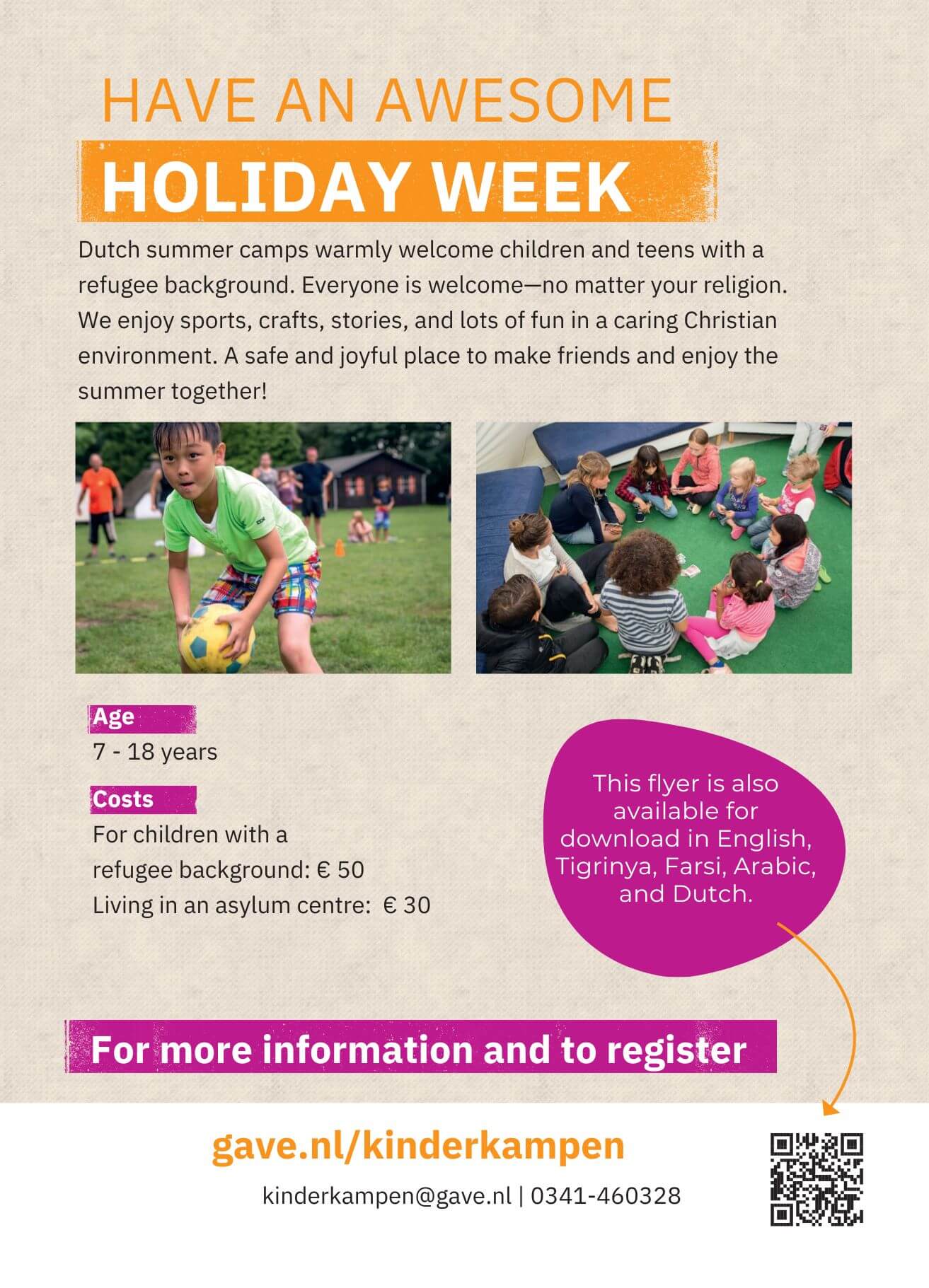 HAVE AN AWESOME

HOLIDAY WEEK

Dutch summer camps warmly welcome children and teens with a refugee background. Everyone is welcome—no matter your religion. We enjoy sports, crafts, stories, and lots of fun in a caring Christian environment. A safe and joyful place to make friends and enjoy the summer together!

Age
7 - 18 years

Costs
For children with a refugee background: € 50
Living in an asylum centre: € 30

This flyer is also available for download in English, Tigrinya, Farsi, Arabic, and Dutch.

For more information and to register

gave.nl/kinderkampen

kinderkampen@gave.nl | 0341-460328